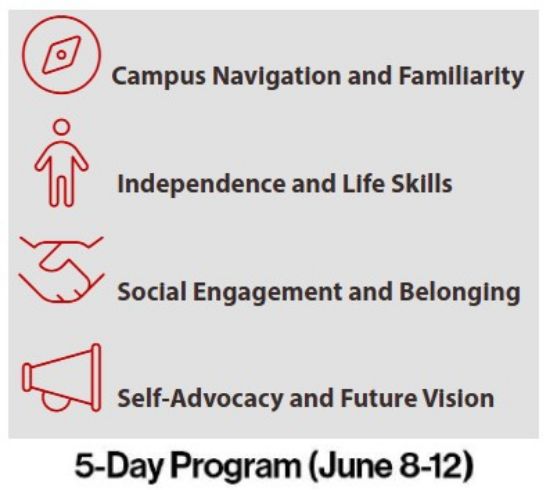 Campus Navigation and Familiarity

Independence and Life Skills

Social Engagement and Belonging

Self-Advocacy and Future Vision

5-Day Program (June 8-12)